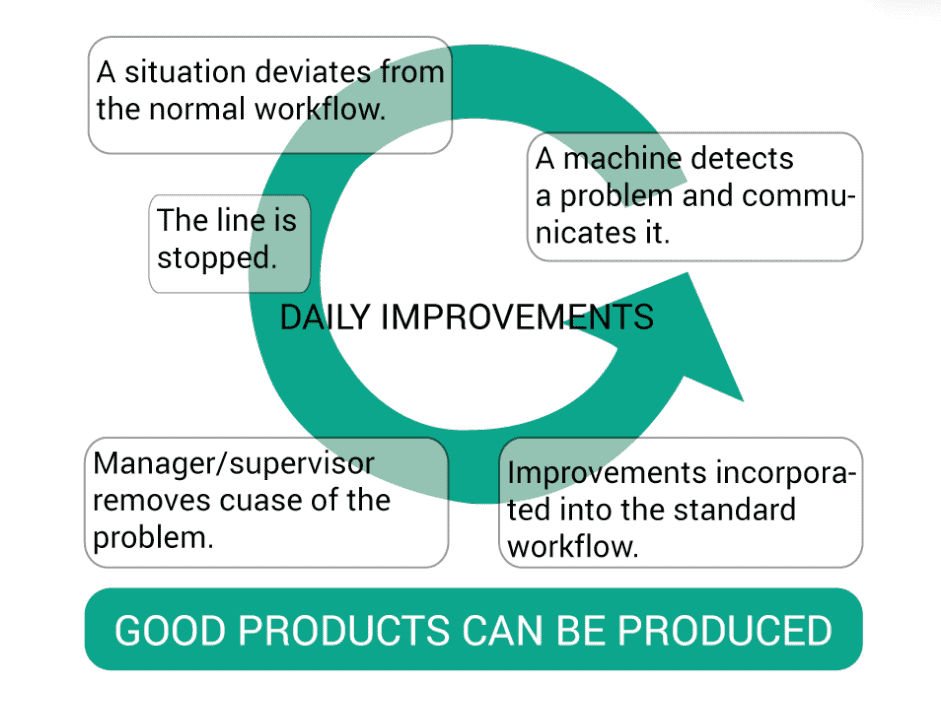 A situation deviates from the normal workflow.

A machine detects a problem and communicates it.

The line is stopped.

DAILY IMPROVEMENTS

Manager/supervisor removes cuase of the problem.

Improvements incorporated into the standard workflow.

GOOD PRODUCTS CAN BE PRODUCED